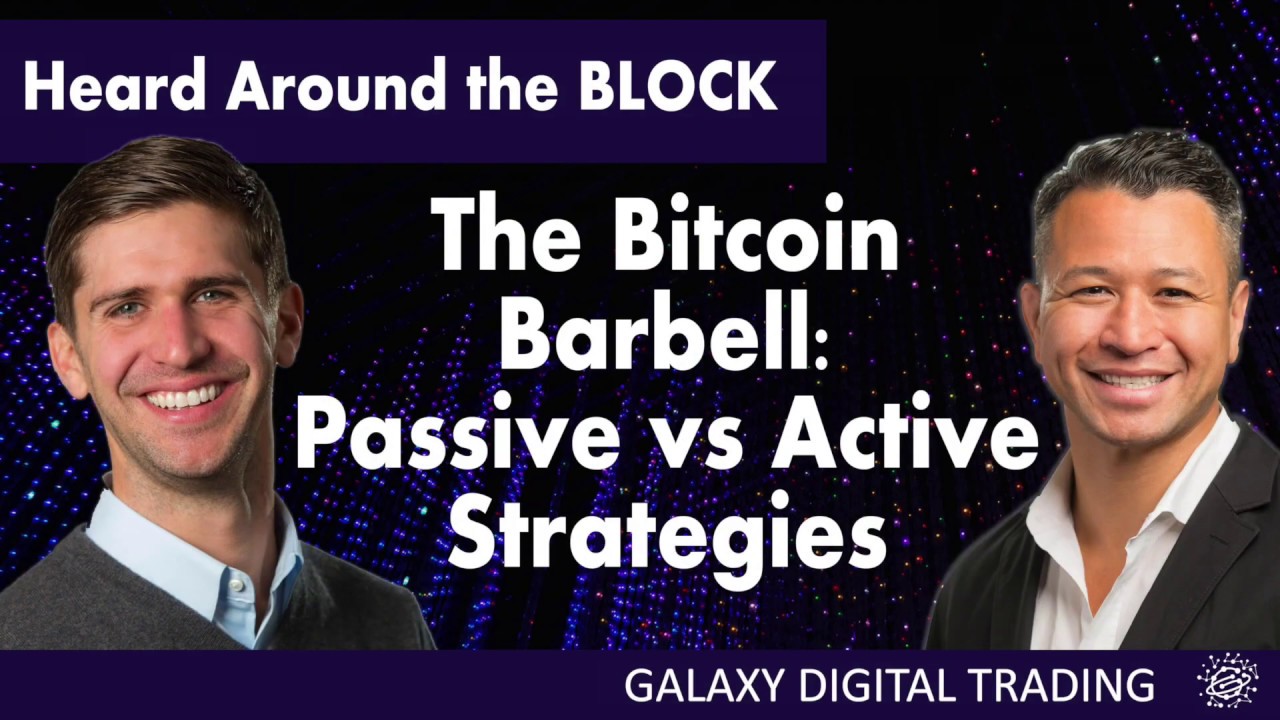 Heard Around the BLOCK

The Bitcoin Barbell: Passive vs Active Strategies

GALAXY DIGITAL TRADING